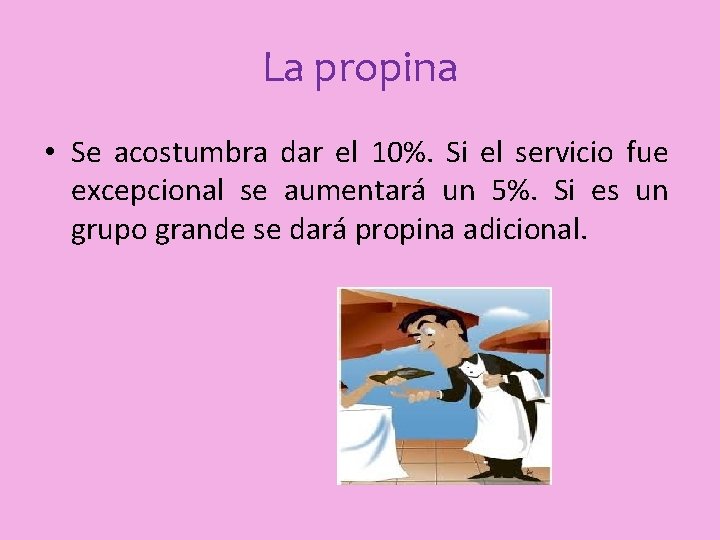 La propina

• Se acostumbra dar el 10%. Si el servicio fue excepcional se aumentará un 5%. Si es un grupo grande se dará propina adicional.